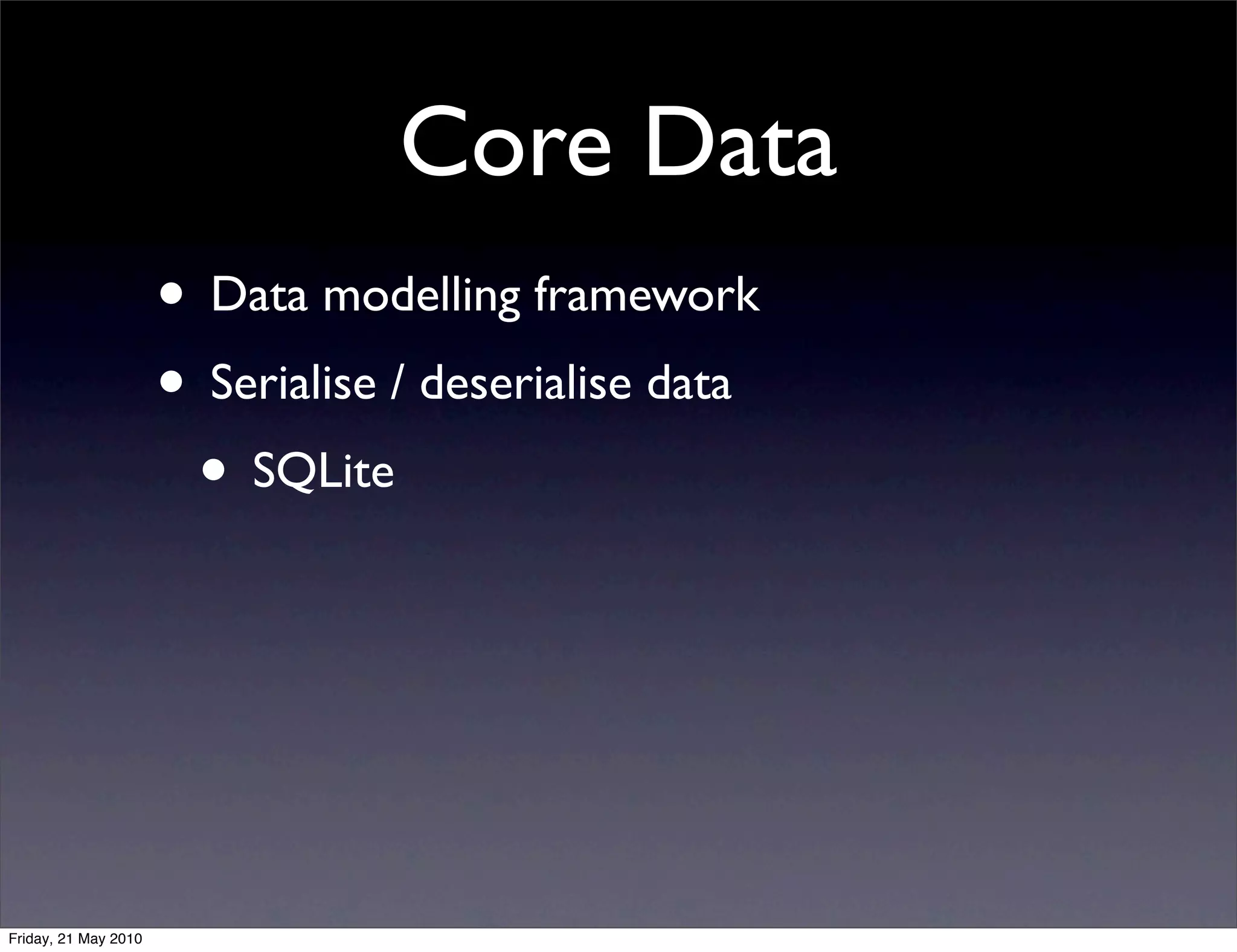 Core Data

• Data modelling framework

• Serialise / deserialise data

  • SQLite

Friday, 21 May 2010